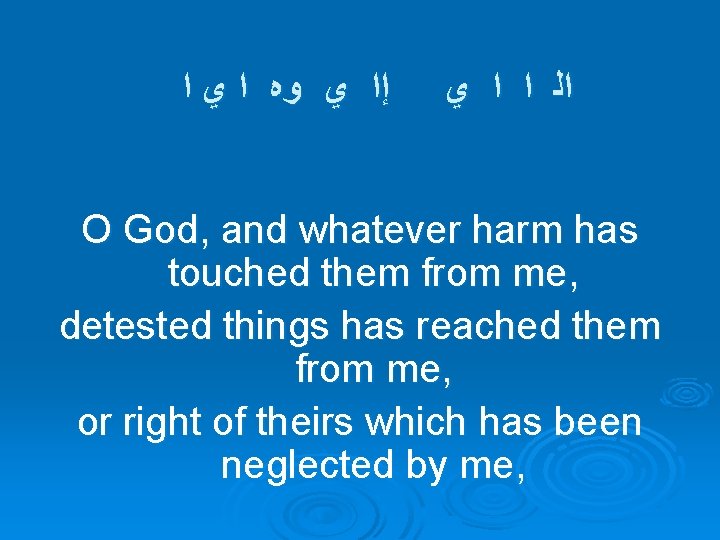 الـ ا ا ي إا ي وه ا ي ا

O God, and whatever harm has touched them from me,

detested things has reached them from me,

or right of theirs which has been neglected by me,